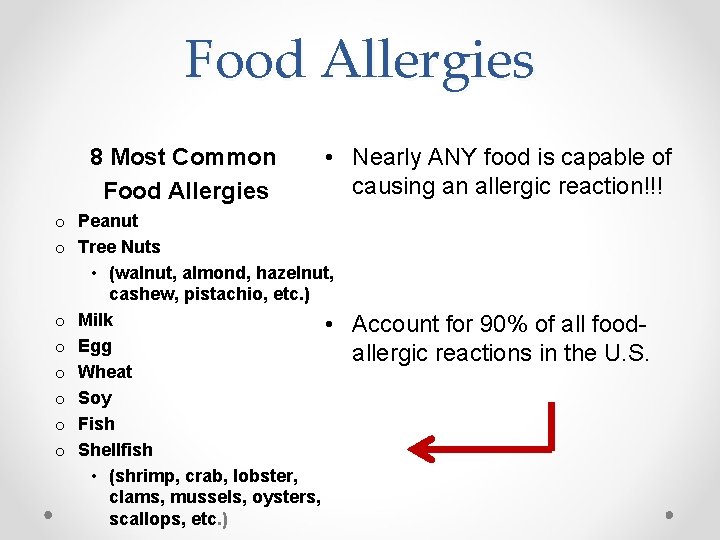 Food Allergies

8 Most Common Food Allergies

o Peanut
o Tree Nuts
• (walnut, almond, hazelnut, cashew, pistachio, etc.)
o Milk
o Egg
o Wheat
o Soy
o Fish
o Shellfish
• (shrimp, crab, lobster, clams, mussels, oysters, scallops, etc.)

• Nearly ANY food is capable of causing an allergic reaction!!!

• Account for 90% of all food-allergic reactions in the U.S.